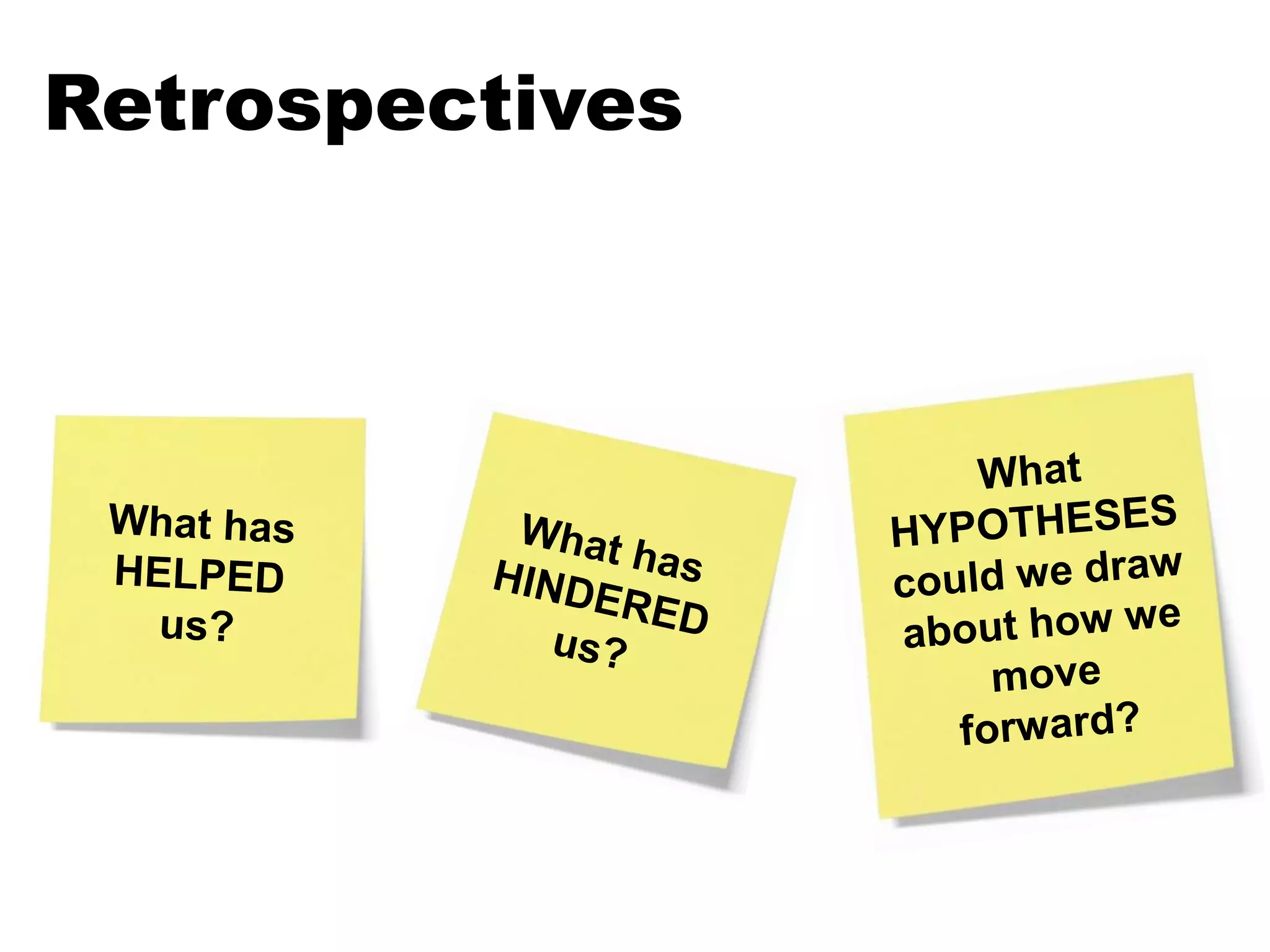 Retrospectives

What has HELPED us?

What has HINDERED us?

What HYPOTHESES could we draw about how we move forward?